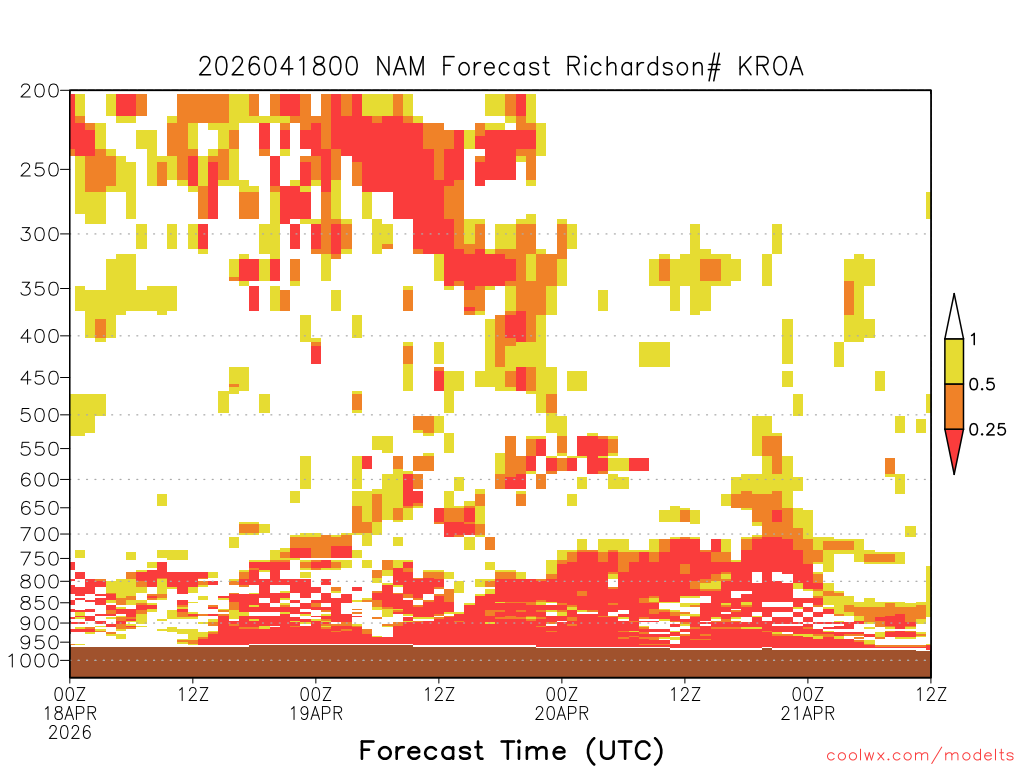 2026041800 NAM Forecast Richardson# KROA

200
250
300
350
400
450
500
550
600
650
700
750
800
850
900
950
1000

1
0.5
0.25

00Z 18APR 2026
12Z
00Z 19APR
12Z
00Z 20APR
12Z
00Z 21APR
12Z

Forecast Time (UTC)

coolwx.com/modelts